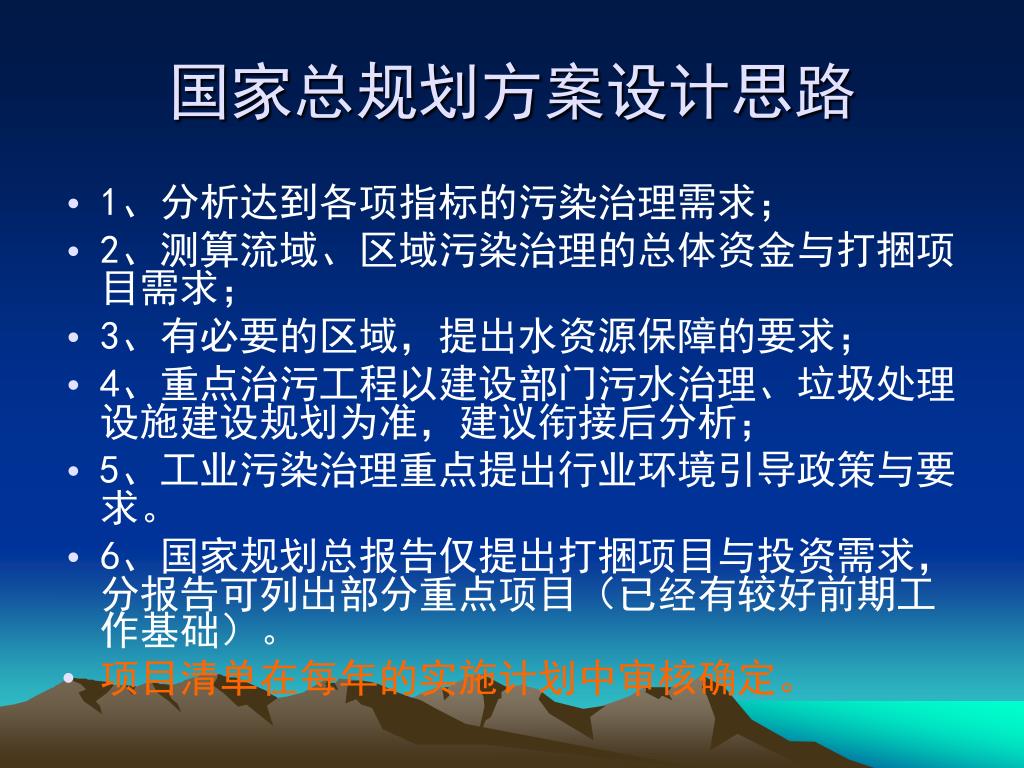 国家总规划方案设计思路

• 1、分析达到各项指标的污染治理需求；
• 2、测算流域、区域污染治理的总体资金与打捆项目需求；
• 3、有必要的区域，提出水资源保障的要求；
• 4、重点治污工程以建设部门污水治理、垃圾处理设施建设规划为准，建议衔接后分析；
• 5、工业污染治理重点提出行业环境引导政策与要求。
• 6、国家规划总报告仅提出打捆项目与投资需求，分报告可列出部分重点项目（已经有较好前期工作基础）。
• 项目清单在每年的实施计划中审核确定。